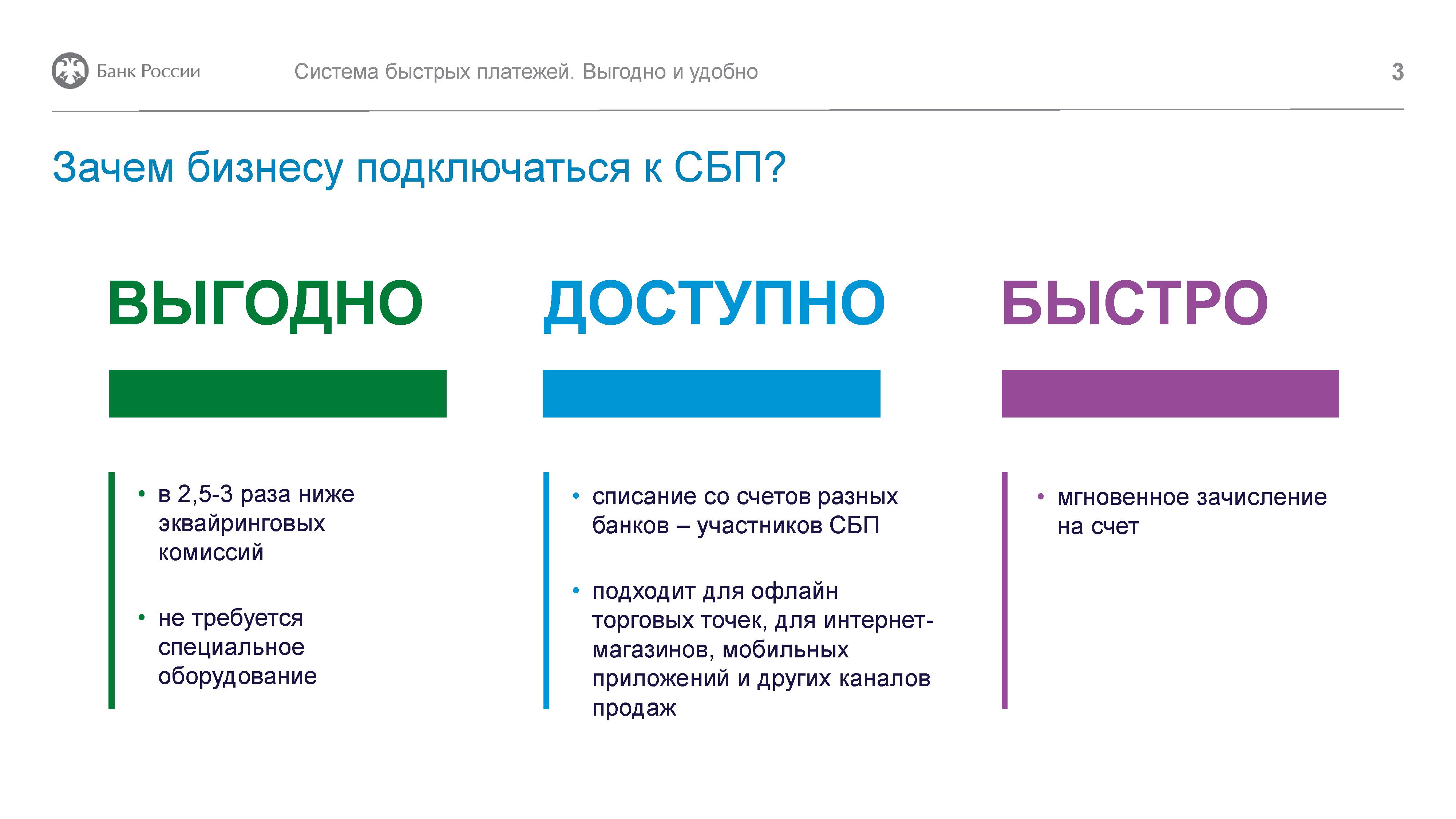 Банк России

Система быстрых платежей. Выгодно и удобно

3

Зачем бизнесу подключаться к СБП?

ВЫГОДНО

• в 2,5-3 раза ниже эквайринговых комиссий

• не требуется специальное оборудование

ДОСТУПНО

• списание со счетов разных банков – участников СБП

• подходит для офлайн торговых точек, для интернет-магазинов, мобильных приложений и других каналов продаж

БЫСТРО

• мгновенное зачисление на счет